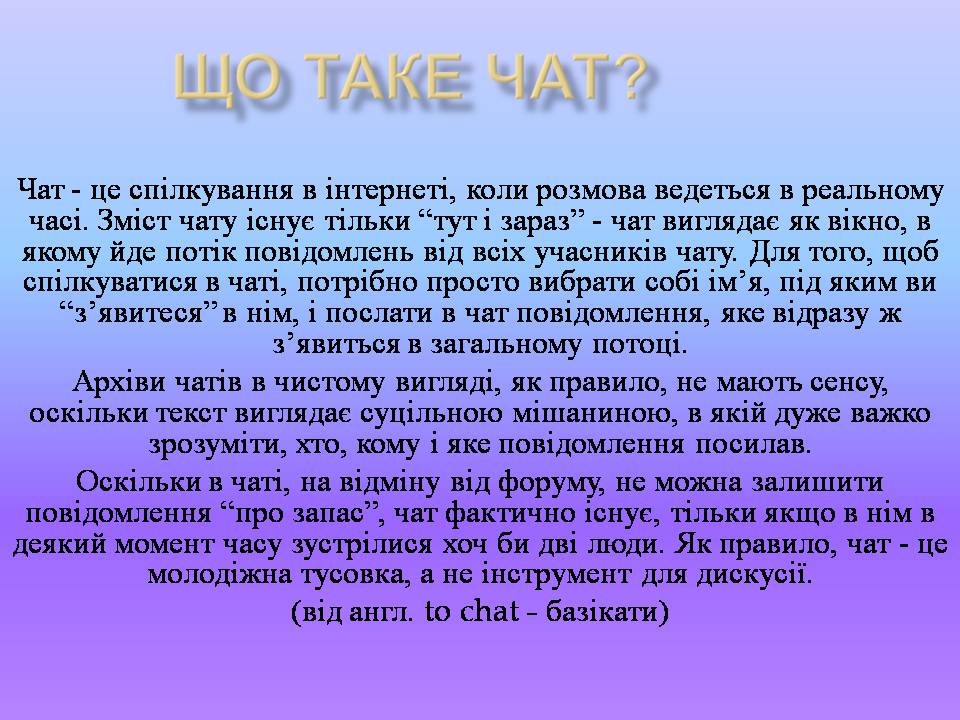 ЩО ТАКЕ ЧАТ?

Чат - це спілкування в інтернеті, коли розмова ведеться в реальному часі. Зміст чату існує тільки “тут і зараз” - чат виглядає як вікно, в якому йде потік повідомлень від всіх учасників чату. Для того, щоб спілкуватися в чаті, потрібно просто вибрати собі ім’я, під яким ви “з’явитеся” в нім, і послати в чат повідомлення, яке відразу ж з’явиться в загальному потоці.

Архіви чатів в чистому вигляді, як правило, не мають сенсу, оскільки текст виглядає суцільною мішаниною, в якій дуже важко зрозуміти, хто, кому і яке повідомлення посилав.

Оскільки в чаті, на відміну від форуму, не можна залишити повідомлення “про запас”, чат фактично існує, тільки якщо в нім в деякий момент часу зустрілися хоч би дві люди. Як правило, чат - це молодіжна тусовка, а не інструмент для дискусії.

(від англ. to chat - базікати)